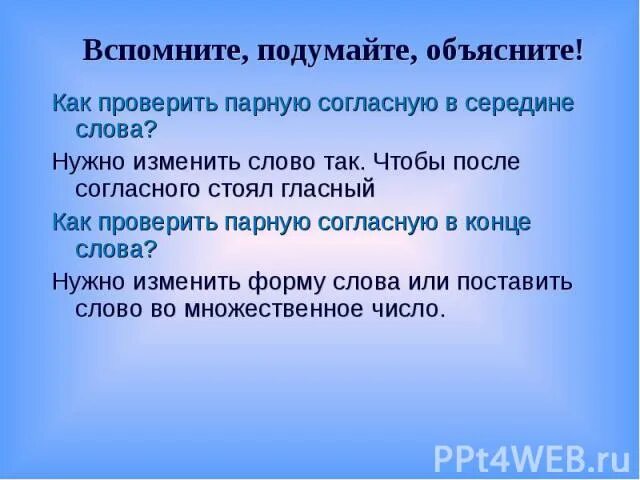 Вспомните, подумайте, объясните!

Как проверить парную согласную в середине слова?

Нужно изменить слово так. Чтобы после согласного стоял гласный

Как проверить парную согласную в конце слова?

Нужно изменить форму слова или поставить слово во множественное число.

PPt4WEB.ru